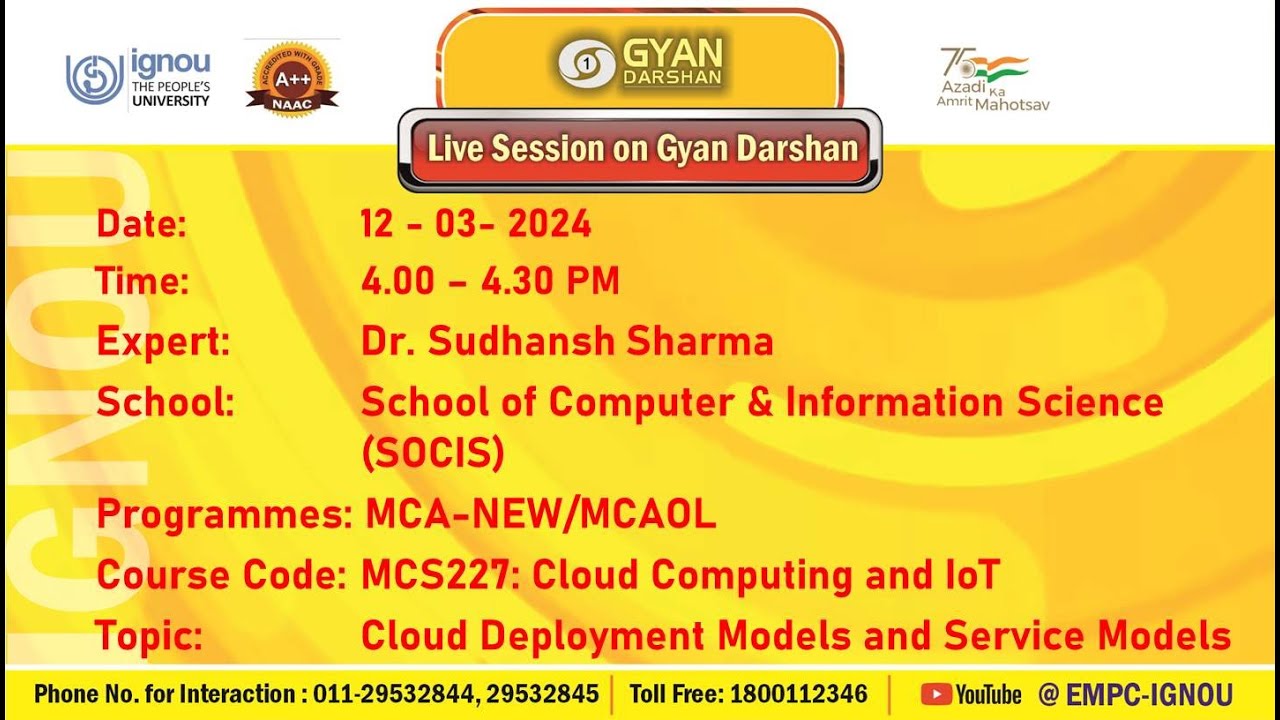 ignou
THE PEOPLE'S UNIVERSITY

ACCREDITED WITH GRADE
A++
NAAC

1 GYAN DARSHAN

75 Azadi Ka Amrit Mahotsav

Live Session on Gyan Darshan

IGNOU

Date: 12 - 03- 2024
Time: 4.00 – 4.30 PM
Expert: Dr. Sudhansh Sharma
School: School of Computer & Information Science (SOCIS)
Programmes: MCA-NEW/MCAOL
Course Code: MCS227: Cloud Computing and IoT
Topic: Cloud Deployment Models and Service Models

Phone No. for Interaction : 011-29532844, 29532845 | Toll Free: 1800112346 | YouTube @ EMPC-IGNOU